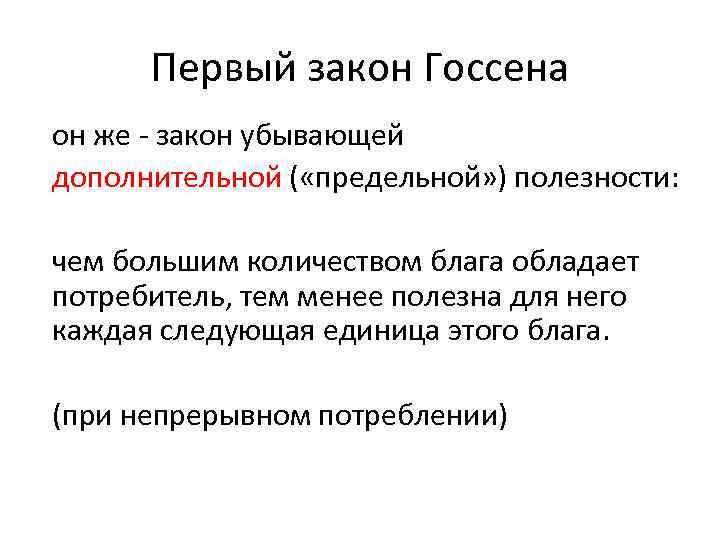 Первый закон Госсена

он же - закон убывающей дополнительной («предельной») полезности:

чем большим количеством блага обладает потребитель, тем менее полезна для него каждая следующая единица этого блага.

(при непрерывном потреблении)